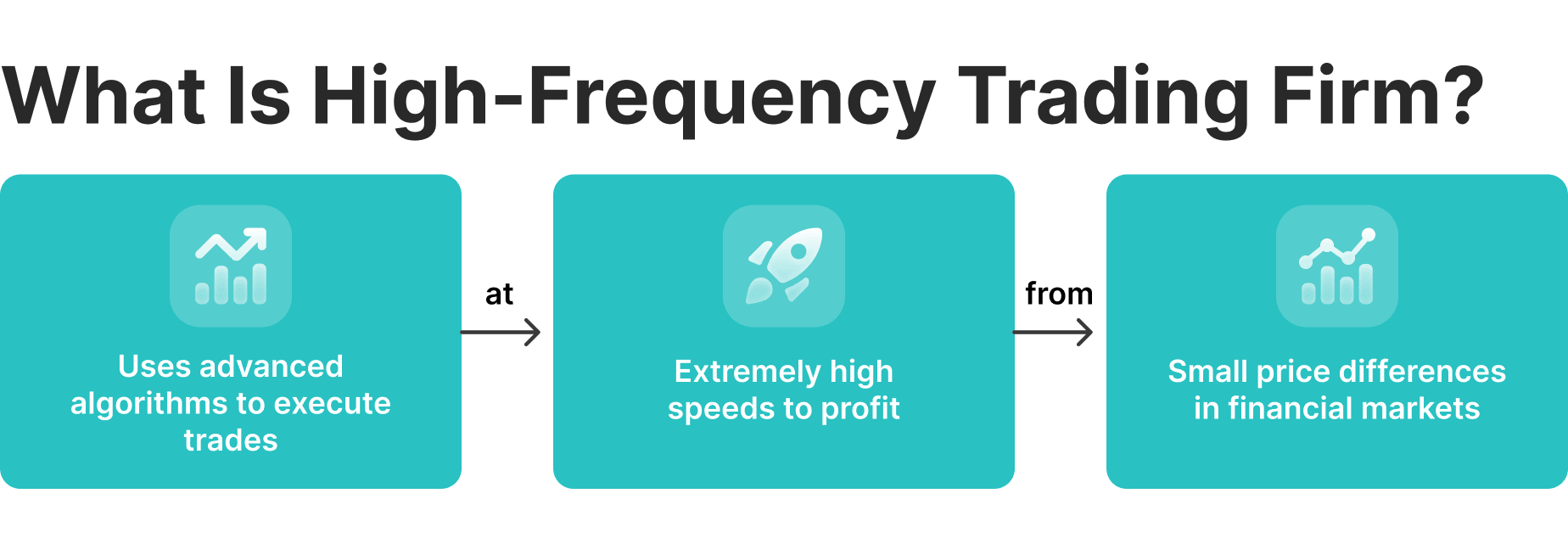 What Is High-Frequency Trading Firm?

Uses advanced algorithms to execute trades

at

Extremely high speeds to profit

from

Small price differences in financial markets